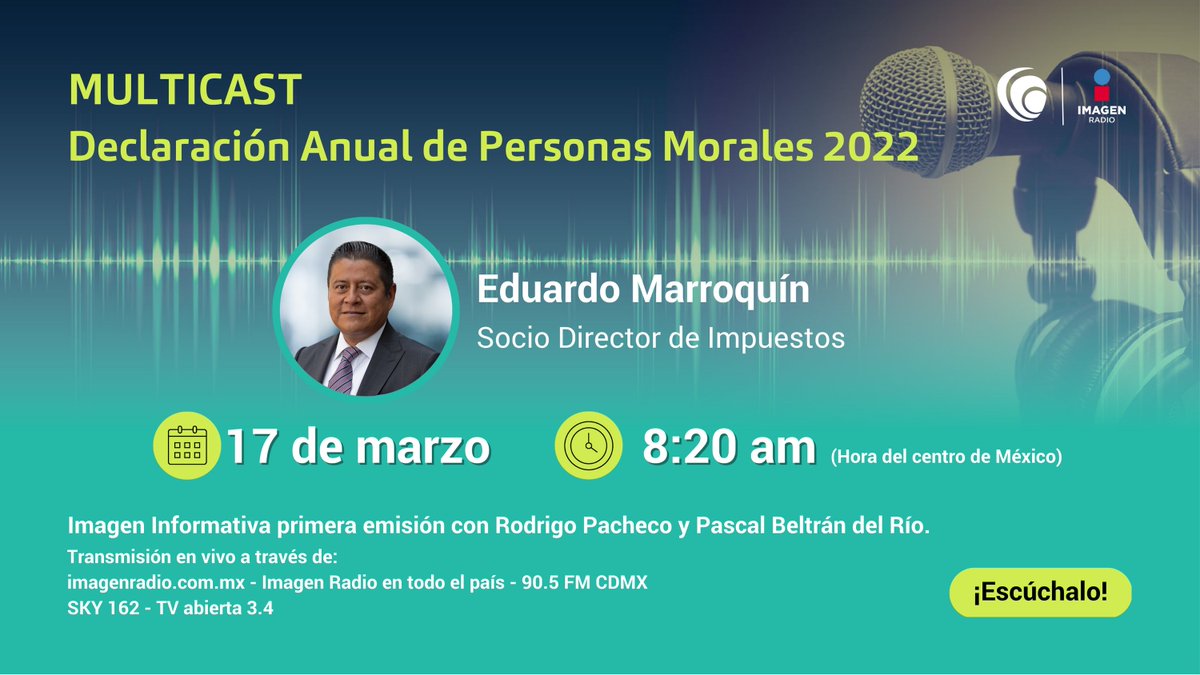 MULTICAST
Declaración Anual de Personas Morales 2022

IMAGEN RADIO

Eduardo Marroquín
Socio Director de Impuestos

17 de marzo

8:20 am (Hora del centro de México)

Imagen Informativa primera emisión con Rodrigo Pacheco y Pascal Beltrán del Río.
Transmisión en vivo a través de:
imagenradio.com.mx - Imagen Radio en todo el país - 90.5 FM CDMX
SKY 162 - TV abierta 3.4

¡Escúchalo!